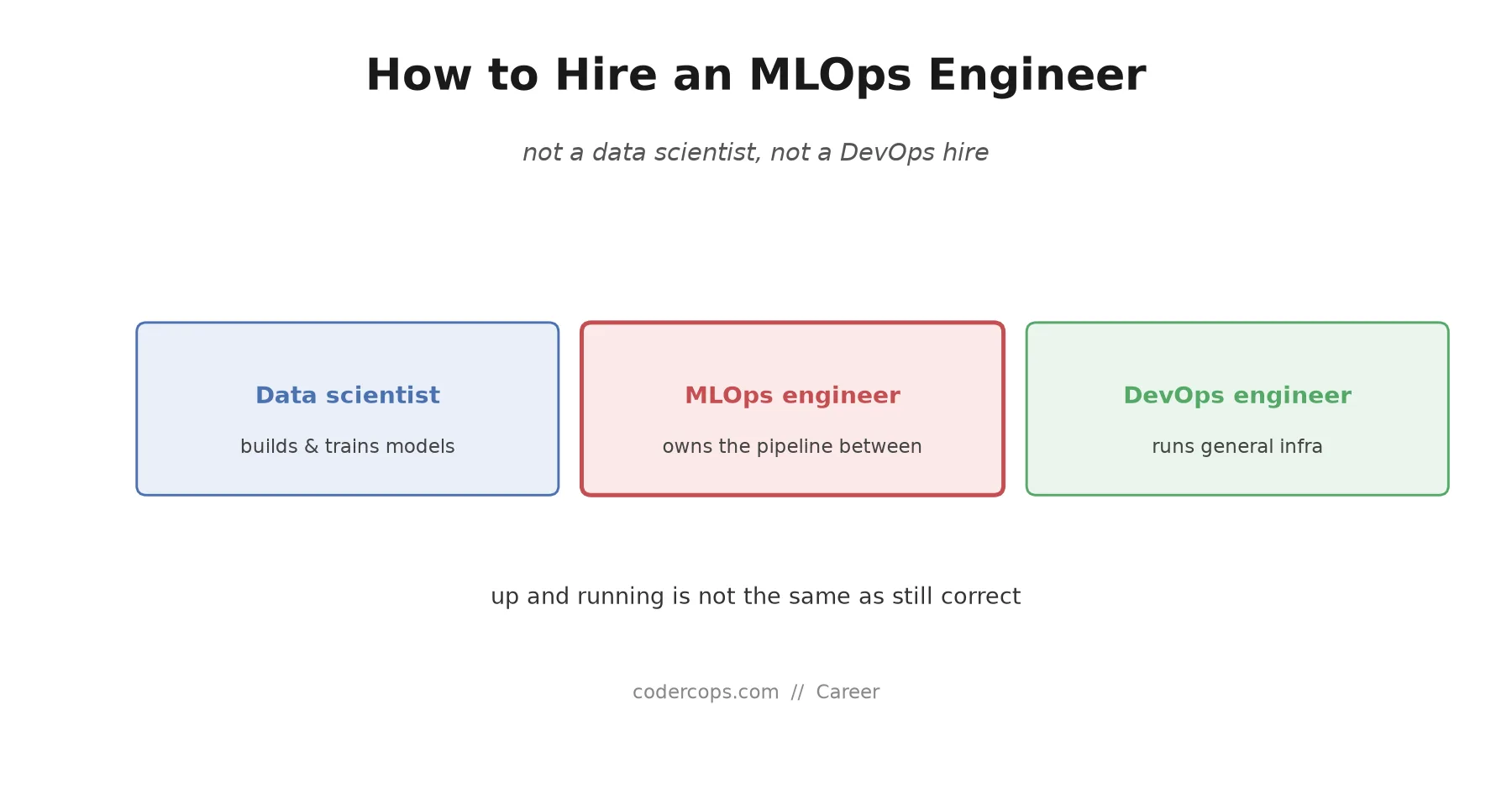 How to Hire an MLOps Engineer

not a data scientist, not a DevOps hire

Data scientist

builds & trains models

MLOps engineer

owns the pipeline between

DevOps engineer

runs general infra

up and running is not the same as still correct

codercops.com // Career